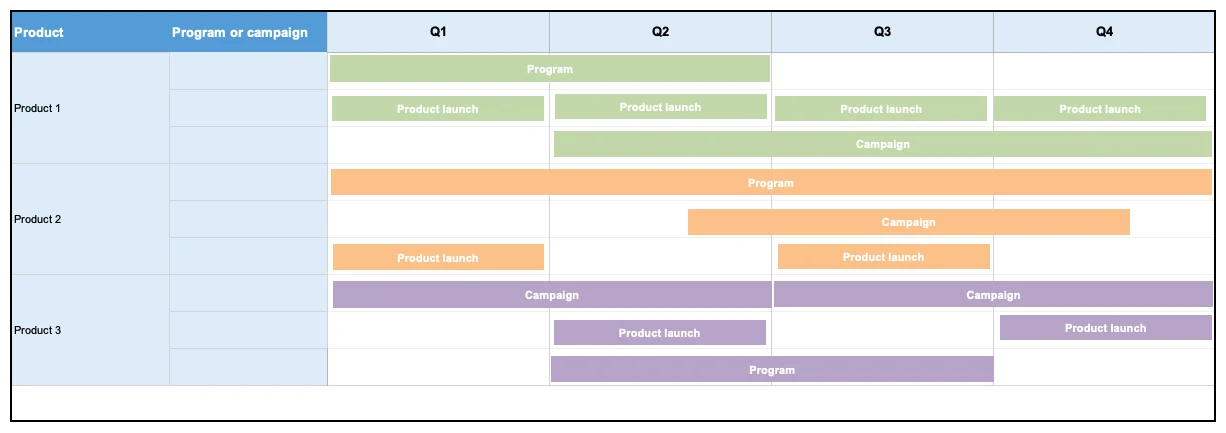 | Product | Program or campaign | Q1 | Q2 | Q3 | Q4 |
|---|---|---|---|---|---|
| Product 1 | | Program | | | |
| | | Product launch | Product launch | Product launch | Product launch |
| | | | Campaign | | |
| Product 2 | | Program | | | |
| | | | Campaign | | |
| | | Product launch | | Product launch | |
| Product 3 | | Campaign | | Campaign | |
| | | | Product launch | | Product launch |
| | | | Program | | |